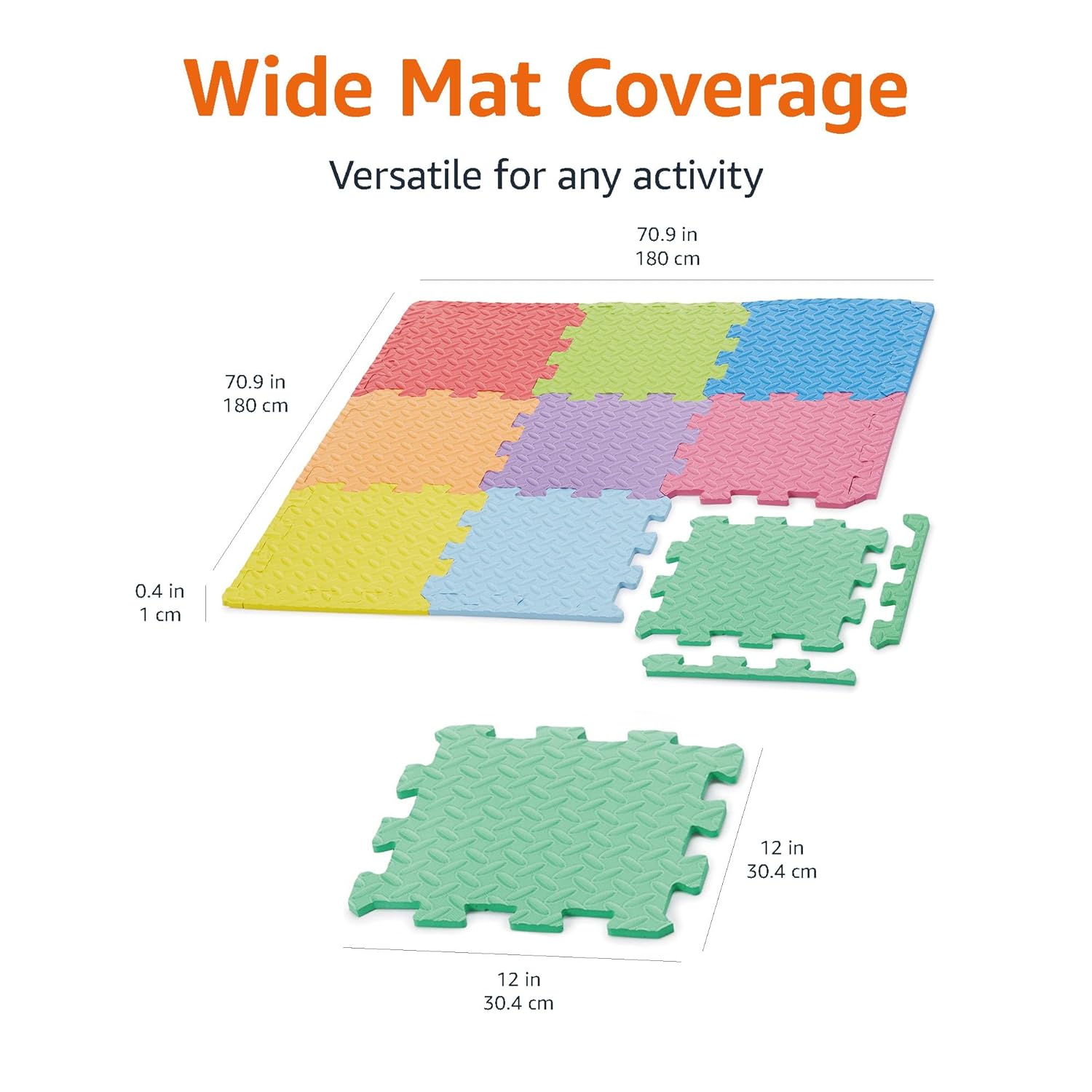 Wide Mat Coverage

Versatile for any activity

70.9 in
180 cm

70.9 in
180 cm

0.4 in
1 cm

12 in
30.4 cm

12 in
30.4 cm